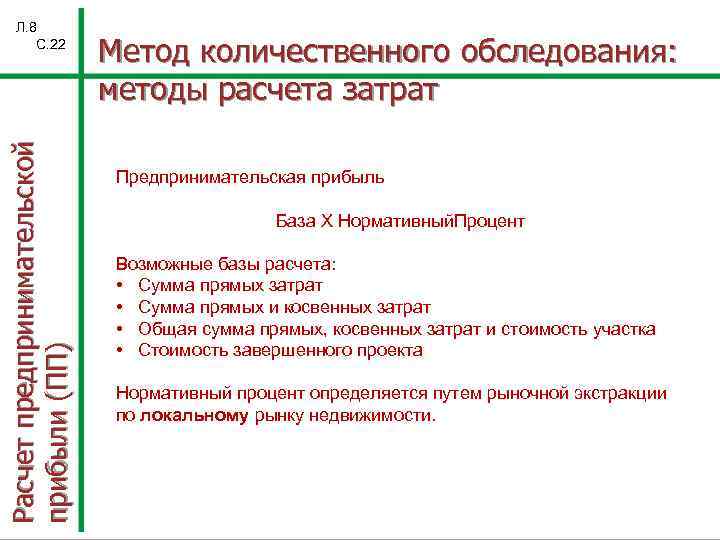 Л.8
С.22

Метод количественного обследования: методы расчета затрат

Расчет предпринимательской прибыли (ПП)

Предпринимательская прибыль

База Х НормативныйПроцент

Возможные базы расчета:
• Сумма прямых затрат
• Сумма прямых и косвенных затрат
• Общая сумма прямых, косвенных затрат и стоимость участка
• Стоимость завершенного проекта

Нормативный процент определяется путем рыночной экстракции по локальному рынку недвижимости.